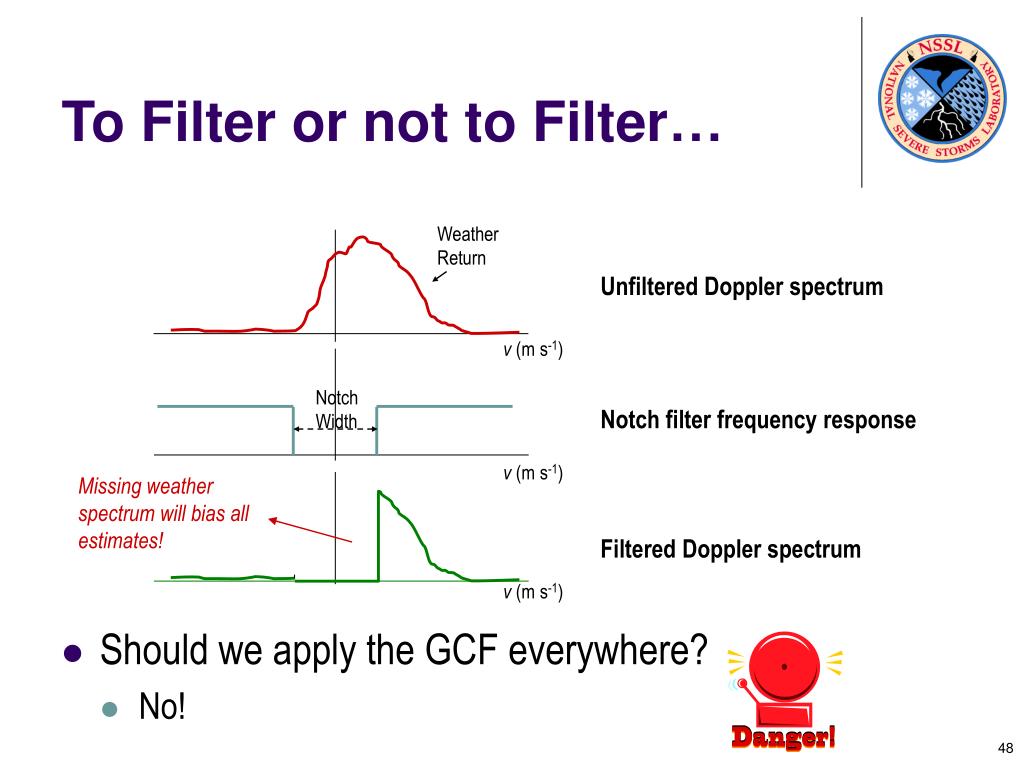 To Filter or not to Filter…

NSSL NATIONAL SEVERE STORMS LABORATORY

Weather Return

Unfiltered Doppler spectrum

$v$ (m s$^{-1}$)

Notch Width

Notch filter frequency response

$v$ (m s$^{-1}$)

Missing weather spectrum will bias all estimates!

Filtered Doppler spectrum

$v$ (m s$^{-1}$)

Should we apply the GCF everywhere?

No!

Danger!

48